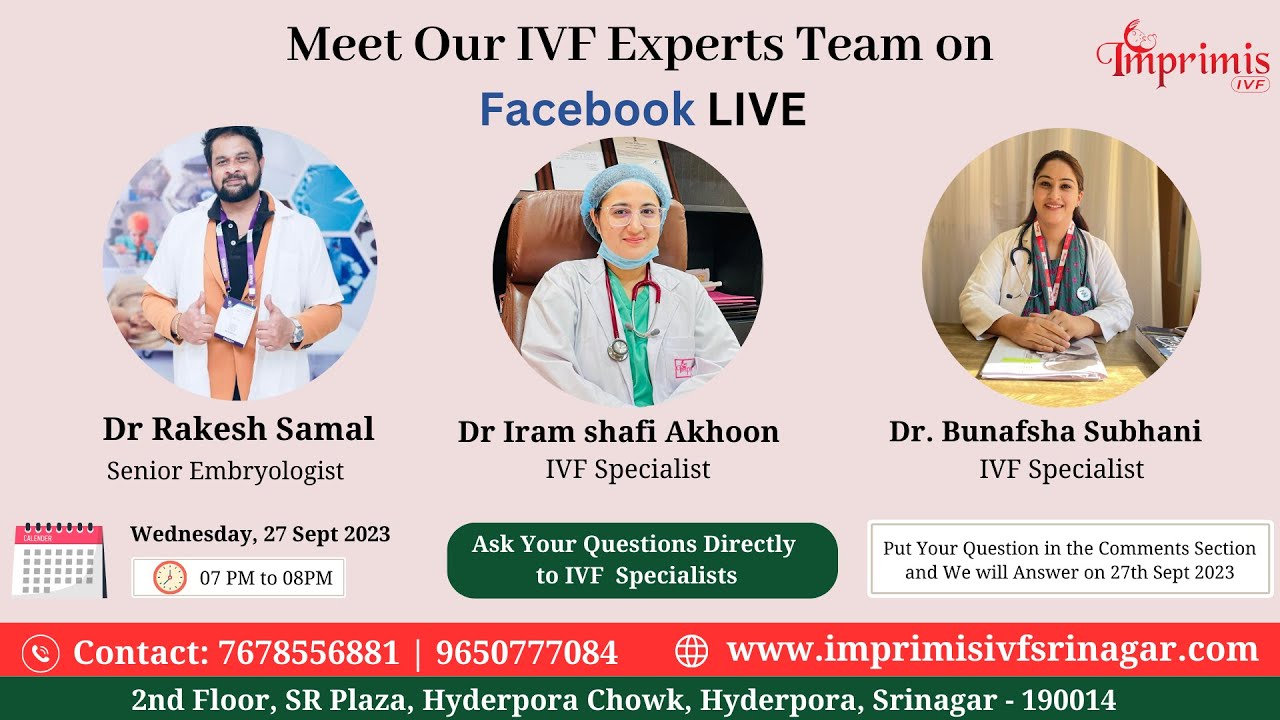 Meet Our IVF Experts Team on
Facebook LIVE

Imprimis IVF

Dr Rakesh Samal
Senior Embryologist

Dr Iram shafi Akhoon
IVF Specialist

Dr. Bunafsha Subhani
IVF Specialist

CALENDER

Wednesday, 27 Sept 2023

07 PM to 08PM

Ask Your Questions Directly to IVF Specialists

Put Your Question in the Comments Section and We will Answer on 27th Sept 2023

Contact: 7678556881 | 9650777084

www.imprimisivfsrinagar.com

2nd Floor, SR Plaza, Hyderpora Chowk, Hyderpora, Srinagar - 190014